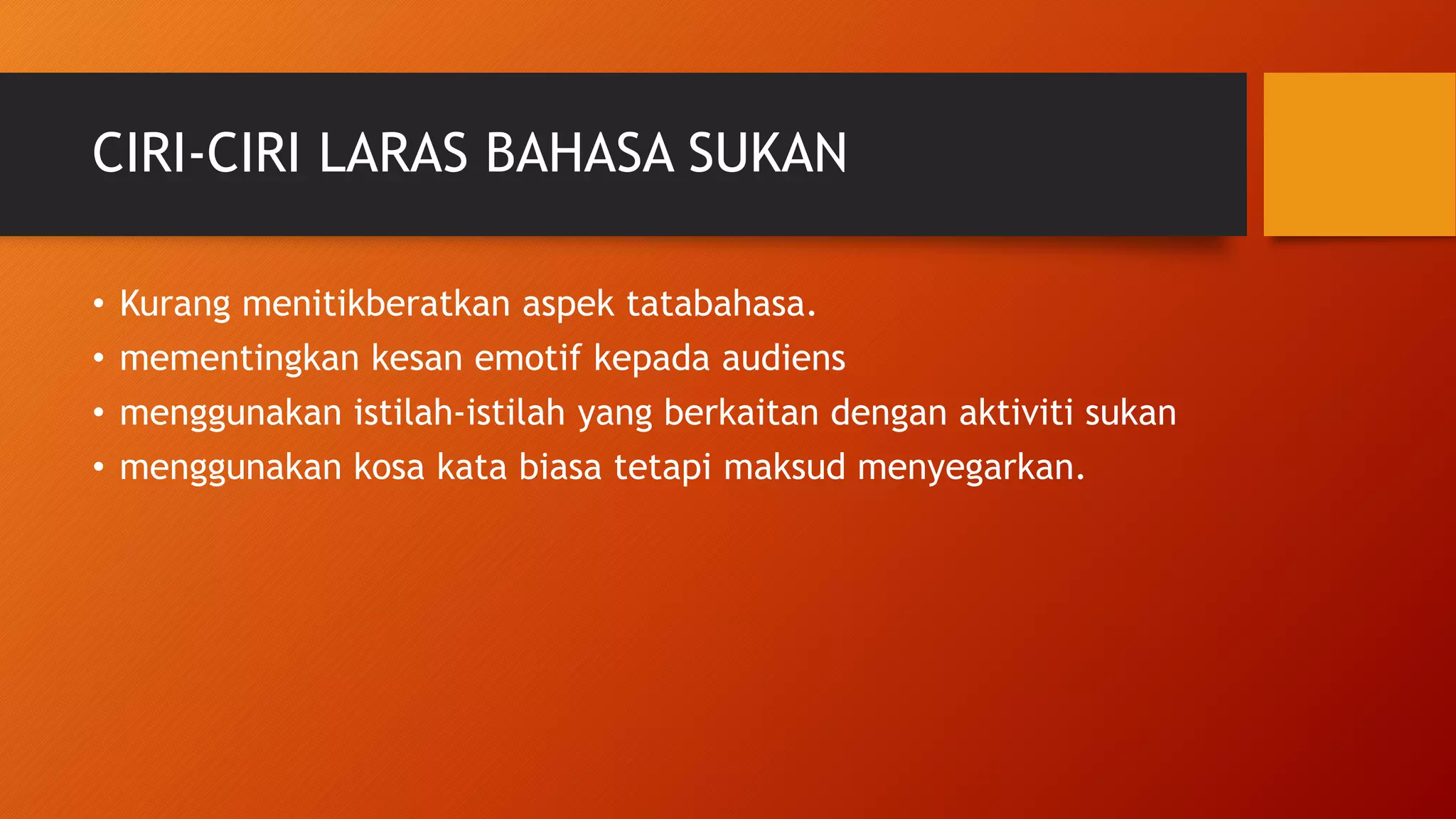 CIRI-CIRI LARAS BAHASA SUKAN

• Kurang menitikberatkan aspek tatabahasa.
• mementingkan kesan emotif kepada audiens
• menggunakan istilah-istilah yang berkaitan dengan aktiviti sukan
• menggunakan kosa kata biasa tetapi maksud menyegarkan.